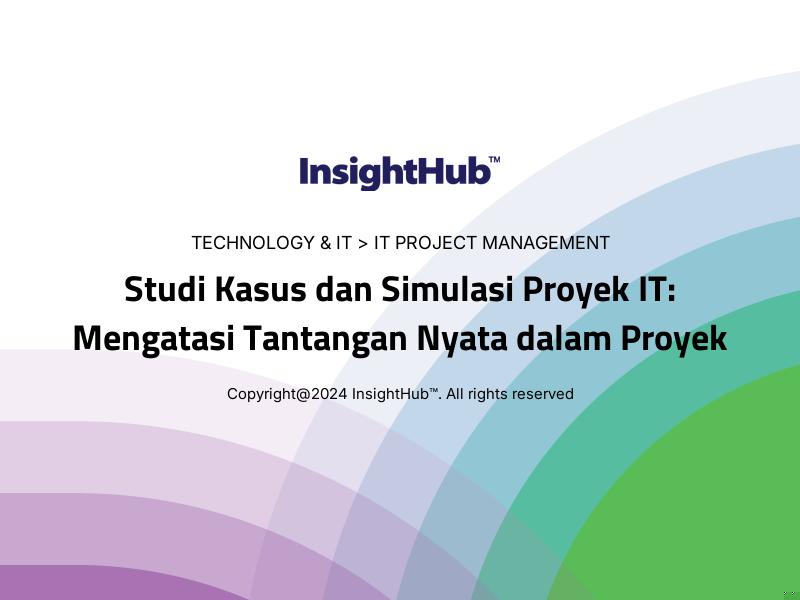 InsightHub™

TECHNOLOGY & IT > IT PROJECT MANAGEMENT

Studi Kasus dan Simulasi Proyek IT: Mengatasi Tantangan Nyata dalam Proyek

Copyright@2024 InsightHub™. All rights reserved